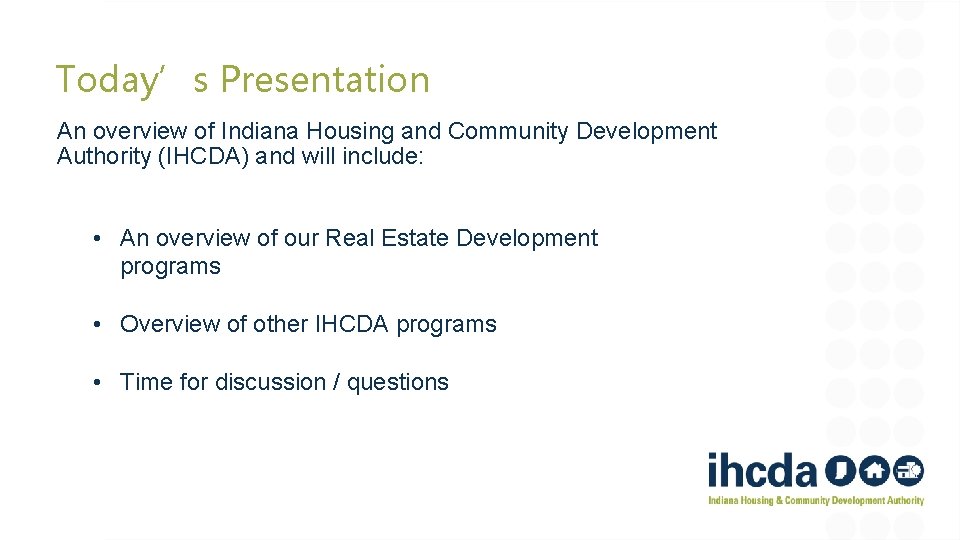 Today’s Presentation

An overview of Indiana Housing and Community Development Authority (IHCDA) and will include:

• An overview of our Real Estate Development programs

• Overview of other IHCDA programs

• Time for discussion / questions

ihcda

Indiana Housing & Community Development Authority